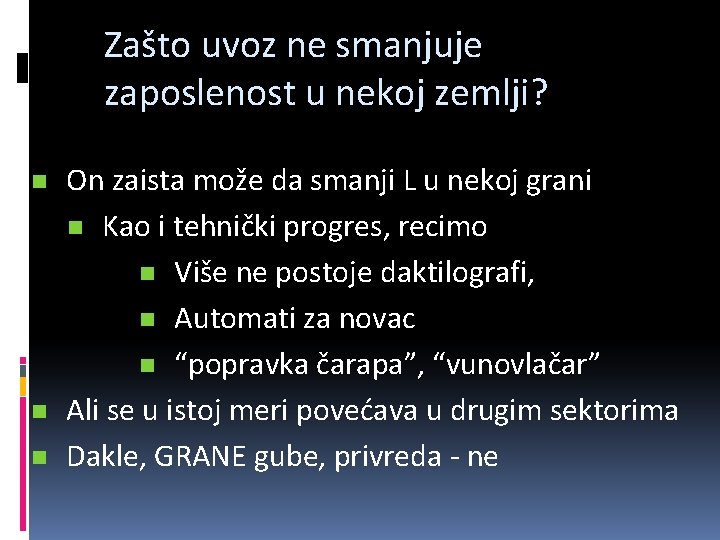 Zašto uvoz ne smanjuje zaposlenost u nekoj zemlji?

On zaista može da smanji L u nekoj grani

Kao i tehnički progres, recimo

Više ne postoje daktilografi,

Automati za novac

“popravka čarapa”, “vunovlačar”

Ali se u istoj meri povećava u drugim sektorima

Dakle, GRANE gube, privreda - ne